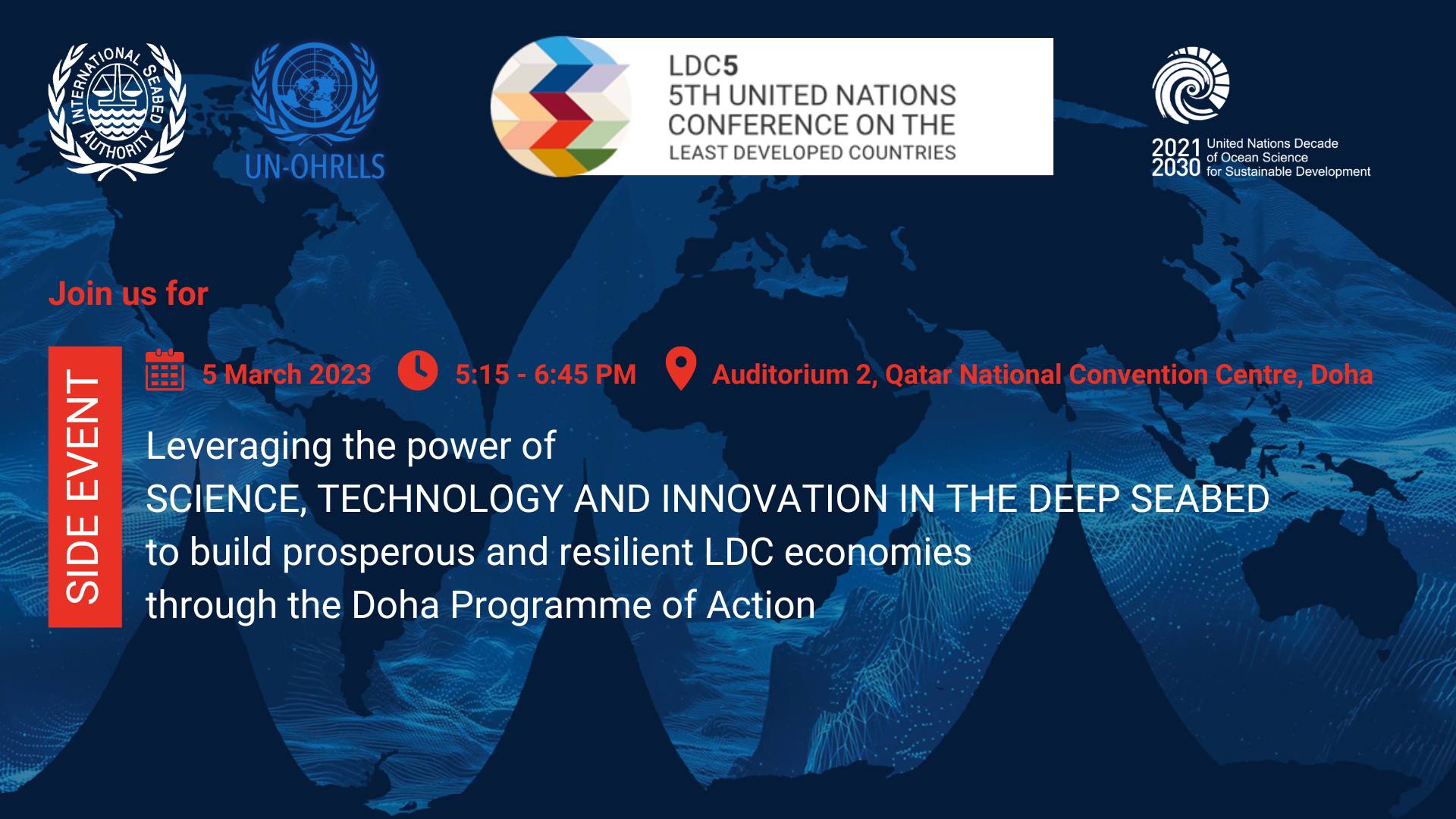 INTERNATIONAL SEABED AUTHORITY

UN-OHRLLS

LDC5
5TH UNITED NATIONS CONFERENCE ON THE LEAST DEVELOPED COUNTRIES

2021 2030 United Nations Decade of Ocean Science for Sustainable Development

Join us for

SIDE EVENT

5 March 2023 5:15 - 6:45 PM Auditorium 2, Qatar National Convention Centre, Doha

Leveraging the power of
SCIENCE, TECHNOLOGY AND INNOVATION IN THE DEEP SEABED
to build prosperous and resilient LDC economies
through the Doha Programme of Action